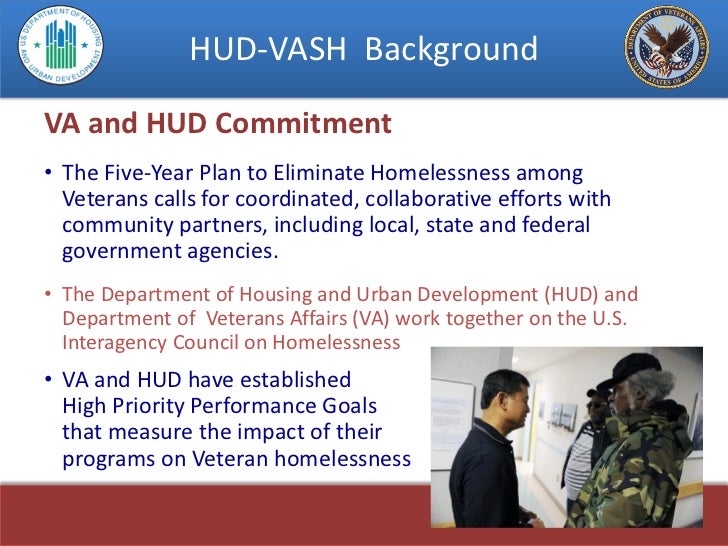 U.S. DEPARTMENT OF HOUSING AND URBAN DEVELOPMENT

HUD-VASH Background

DEPARTMENT OF VETERANS AFFAIRS UNITED STATES OF AMERICA

VA and HUD Commitment

• The Five-Year Plan to Eliminate Homelessness among Veterans calls for coordinated, collaborative efforts with community partners, including local, state and federal government agencies.

• The Department of Housing and Urban Development (HUD) and Department of Veterans Affairs (VA) work together on the U.S. Interagency Council on Homelessness

• VA and HUD have established High Priority Performance Goals that measure the impact of their programs on Veteran homelessness